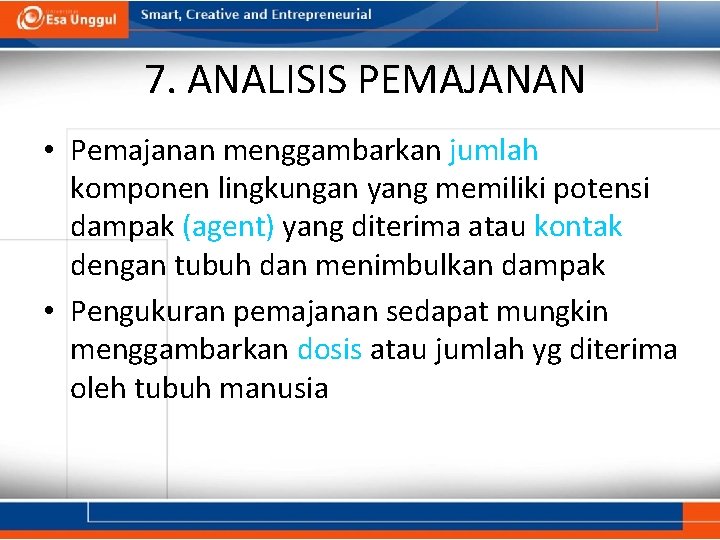 Esa Unggul

Smart, Creative and Entrepreneurial

7. ANALISIS PEMAJANAN

• Pemajanan menggambarkan jumlah komponen lingkungan yang memiliki potensi dampak (agent) yang diterima atau kontak dengan tubuh dan menimbulkan dampak

• Pengukuran pemajanan sedapat mungkin menggambarkan dosis atau jumlah yg diterima oleh tubuh manusia